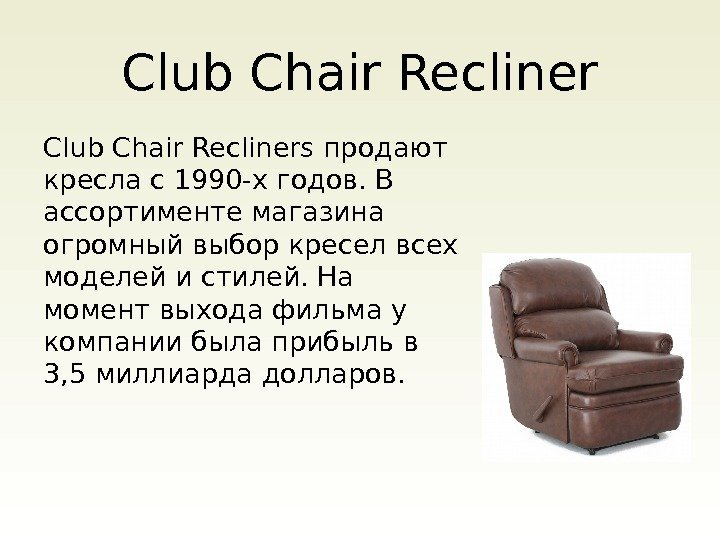 Club Chair Recliner

Club Chair Recliners продают кресла с 1990-х годов. В ассортименте магазина огромный выбор кресел всех моделей и стилей. На момент выхода фильма у компании была прибыль в 3,5 миллиарда долларов.